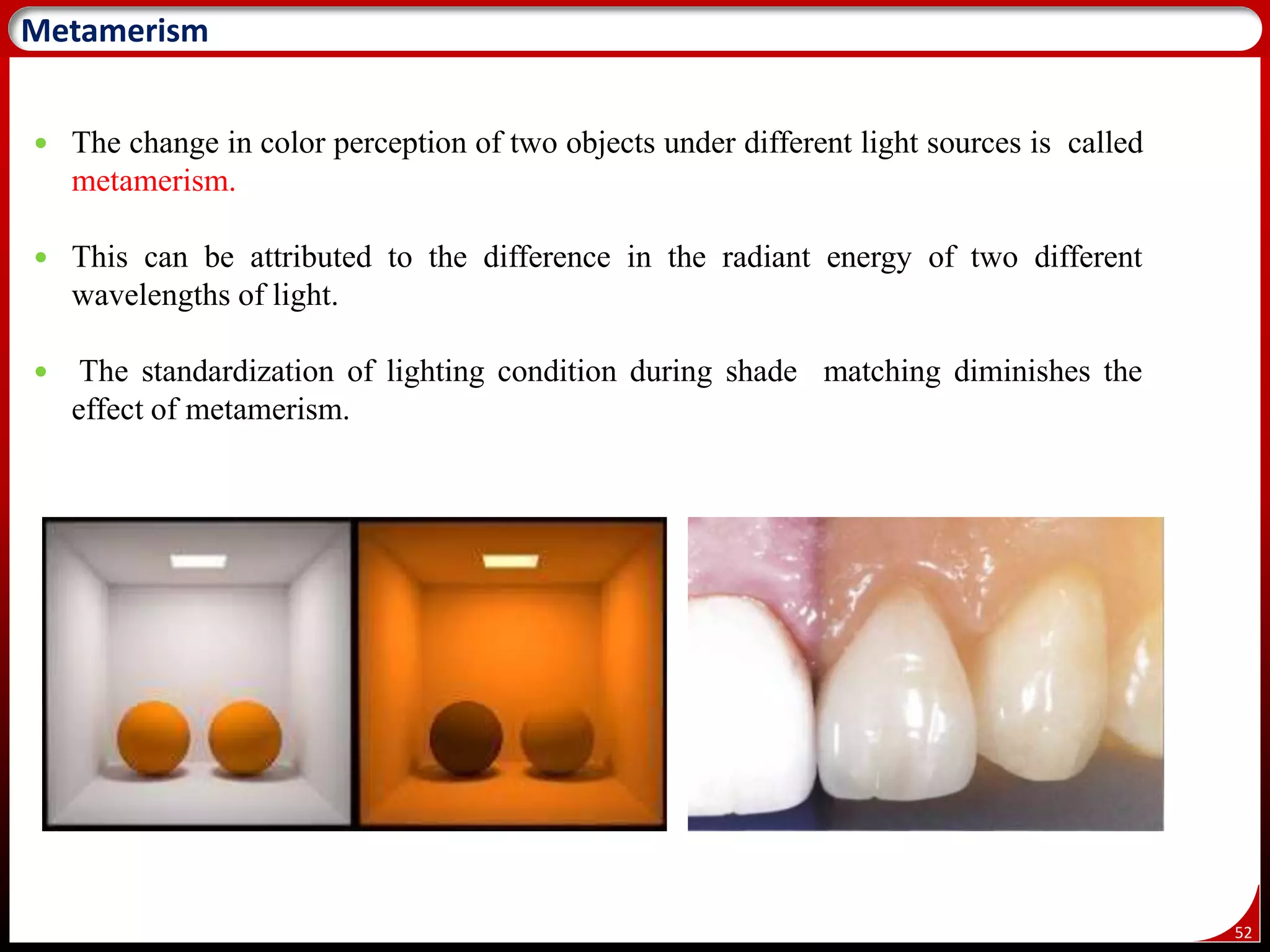 Metamerism

• The change in color perception of two objects under different light sources is called metamerism.

• This can be attributed to the difference in the radiant energy of two different wavelengths of light.

• The standardization of lighting condition during shade matching diminishes the effect of metamerism.

52